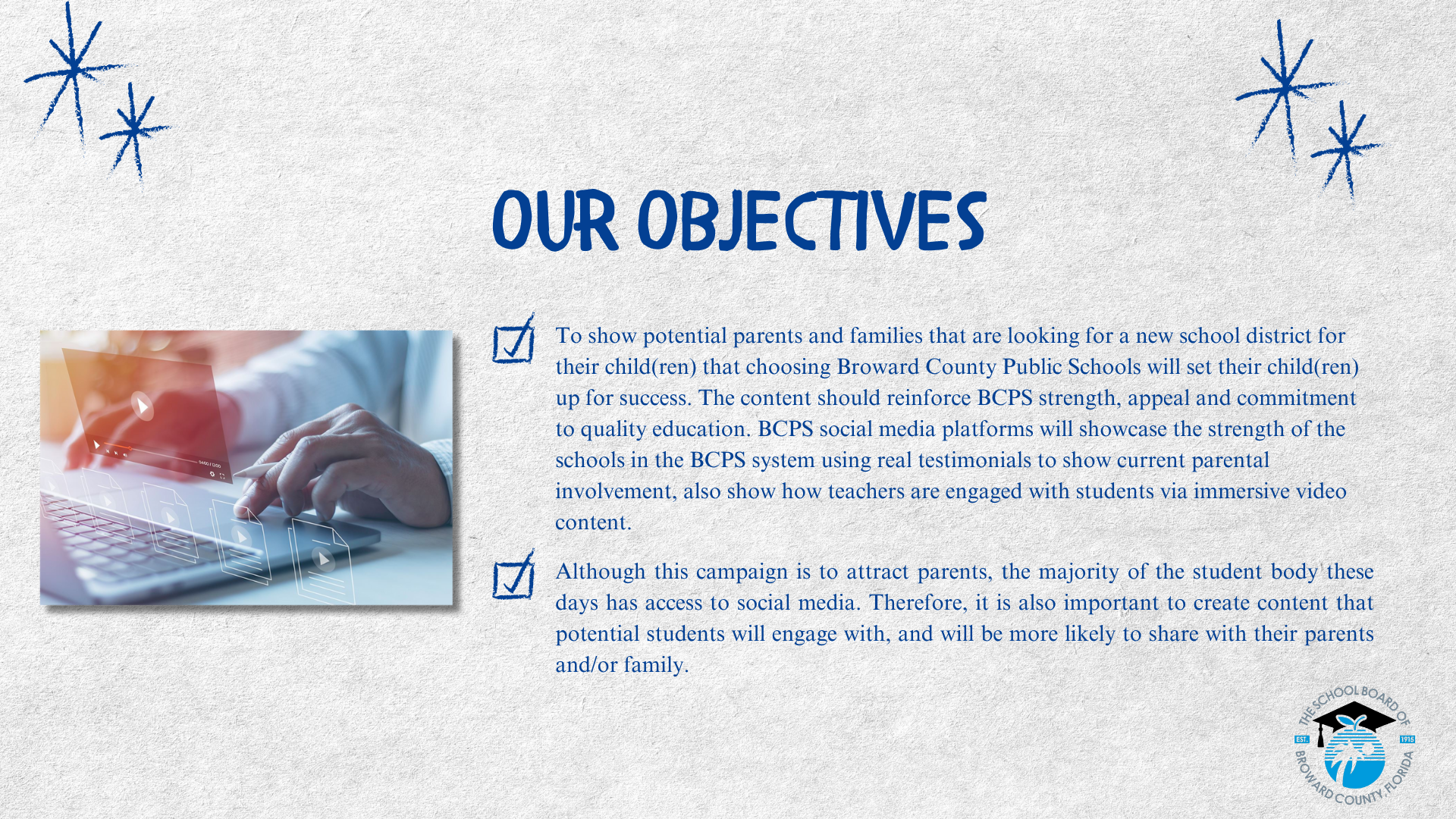 OUR OBJECTIVES

To show potential parents and families that are looking for a new school district for their child(ren) that choosing Broward County Public Schools will set their child(ren) up for success. The content should reinforce BCPS strength, appeal and commitment to quality education. BCPS social media platforms will showcase the strength of the schools in the BCPS system using real testimonials to show current parental involvement, also show how teachers are engaged with students via immersive video content.

Although this campaign is to attract parents, the majority of the student body these days has access to social media. Therefore, it is also important to create content that potential students will engage with, and will be more likely to share with their parents and/or family.

THE SCHOOL BOARD OF BROWARD COUNTY, FLORIDA EST. 1915